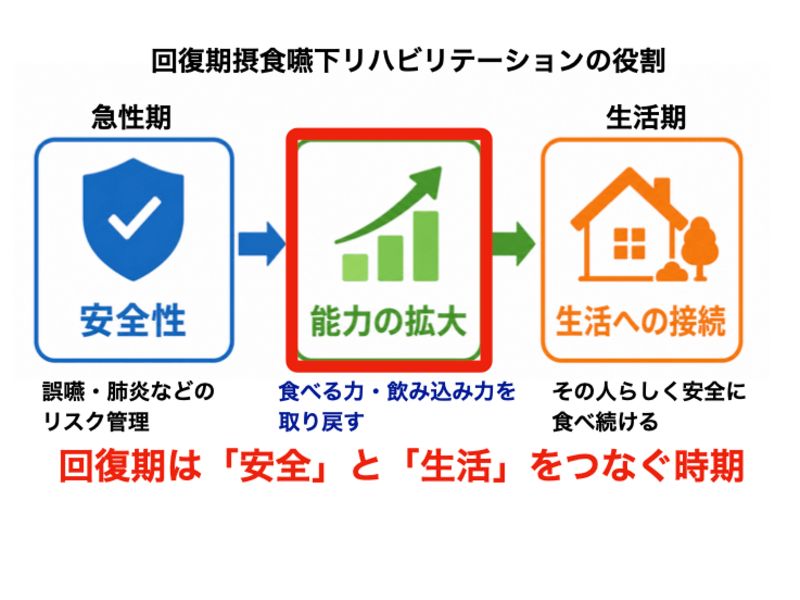 回復期摂食嚥下リハビリテーションの役割

急性期

安全性

誤嚥・肺炎などのリスク管理

能力の拡大

食べる力・飲み込み力を取り戻す

生活期

生活への接続

その人らしく安全に食べ続ける

回復期は「安全」と「生活」をつなぐ時期